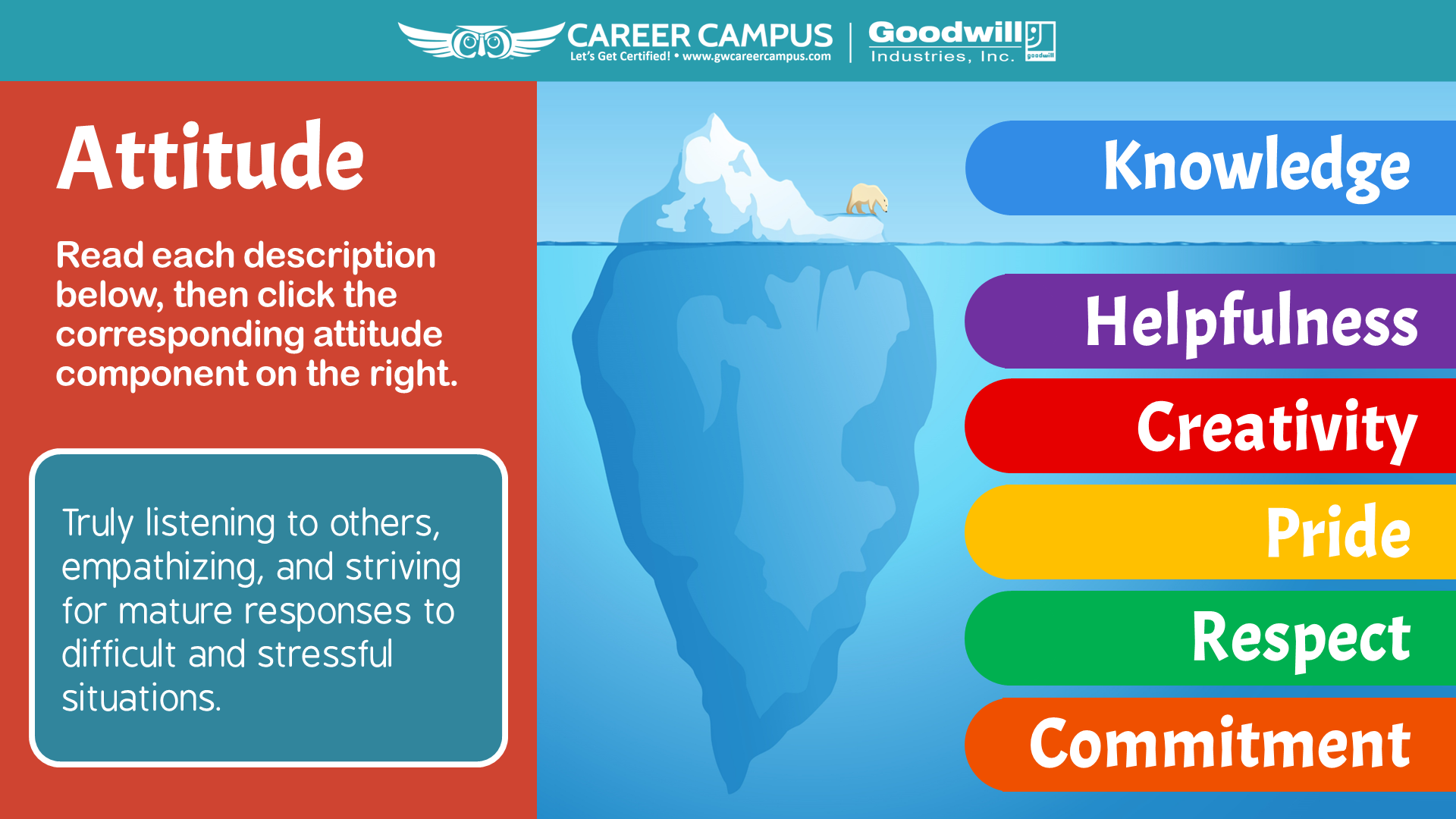 CAREER CAMPUS
Let's Get Certified! • www.gwcareercampus.com

Goodwill
Industries, Inc.
goodwill

Attitude

Read each description below, then click the corresponding attitude component on the right.

Truly listening to others, empathizing, and striving for mature responses to difficult and stressful situations.

Knowledge

Helpfulness

Creativity

Pride

Respect

Commitment